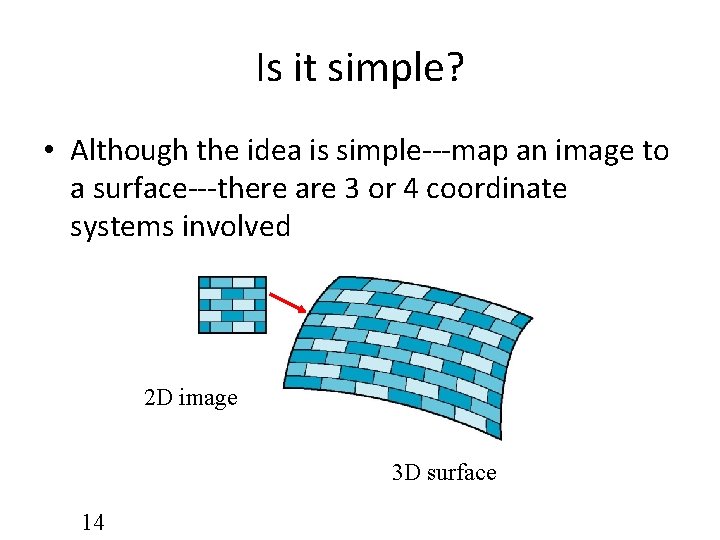 Is it simple?

• Although the idea is simple---map an image to a surface---there are 3 or 4 coordinate systems involved

2D image

3D surface

14